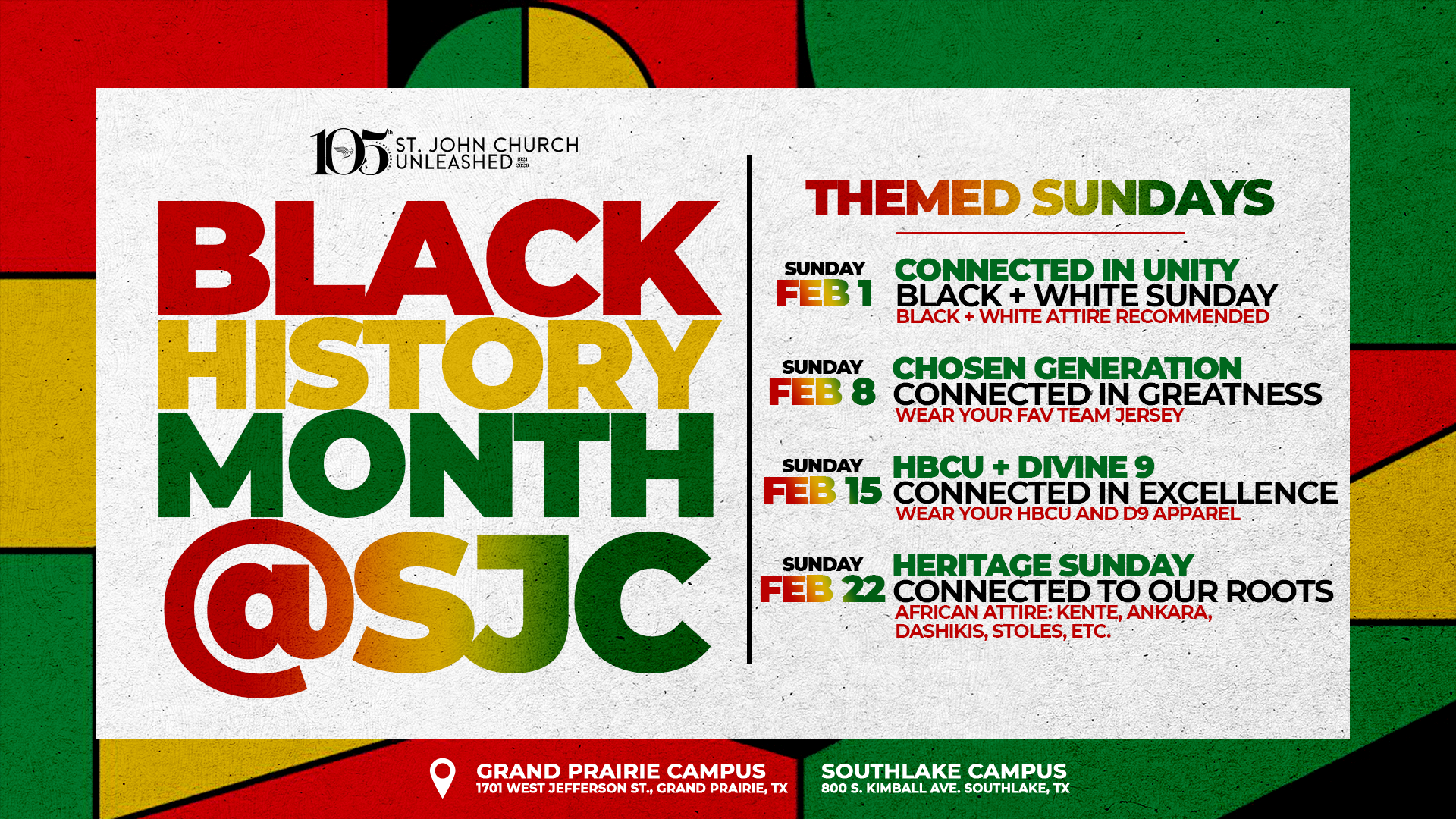 105th ST. JOHN CHURCH UNLEASHED 1921 2026

BLACK HISTORY MONTH @SJC

THEMED SUNDAYS

SUNDAY FEB 1
CONNECTED IN UNITY
BLACK + WHITE SUNDAY
BLACK + WHITE ATTIRE RECOMMENDED

SUNDAY FEB 8
CHOSEN GENERATION
CONNECTED IN GREATNESS
WEAR YOUR FAV TEAM JERSEY

SUNDAY FEB 15
HBCU + DIVINE 9
CONNECTED IN EXCELLENCE
WEAR YOUR HBCU AND D9 APPAREL

SUNDAY FEB 22
HERITAGE SUNDAY
CONNECTED TO OUR ROOTS
AFRICAN ATTIRE: KENTE, ANKARA, DASHIKIS, STOLES, ETC.

GRAND PRAIRIE CAMPUS
1701 WEST JEFFERSON ST., GRAND PRAIRIE, TX

SOUTHLAKE CAMPUS
800 S. KIMBALL AVE. SOUTHLAKE, TX